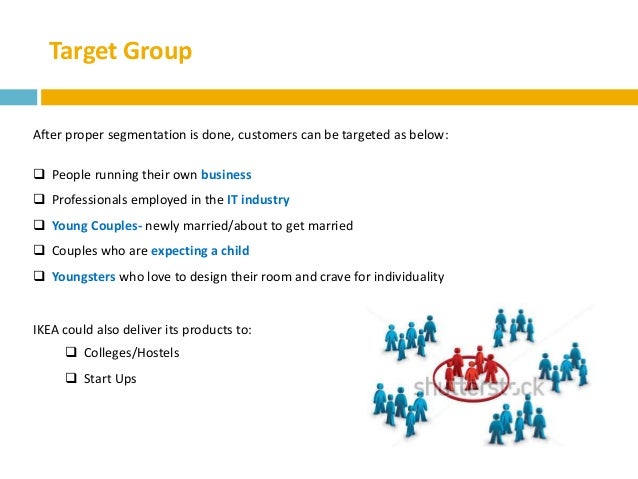 Target Group

After proper segmentation is done, customers can be targeted as below:

❑ People running their own business
❑ Professionals employed in the IT industry
❑ Young Couples- newly married/about to get married
❑ Couples who are expecting a child
❑ Youngsters who love to design their room and crave for individuality

IKEA could also deliver its products to:
❑ Colleges/Hostels
❑ Start Ups

shutterstock